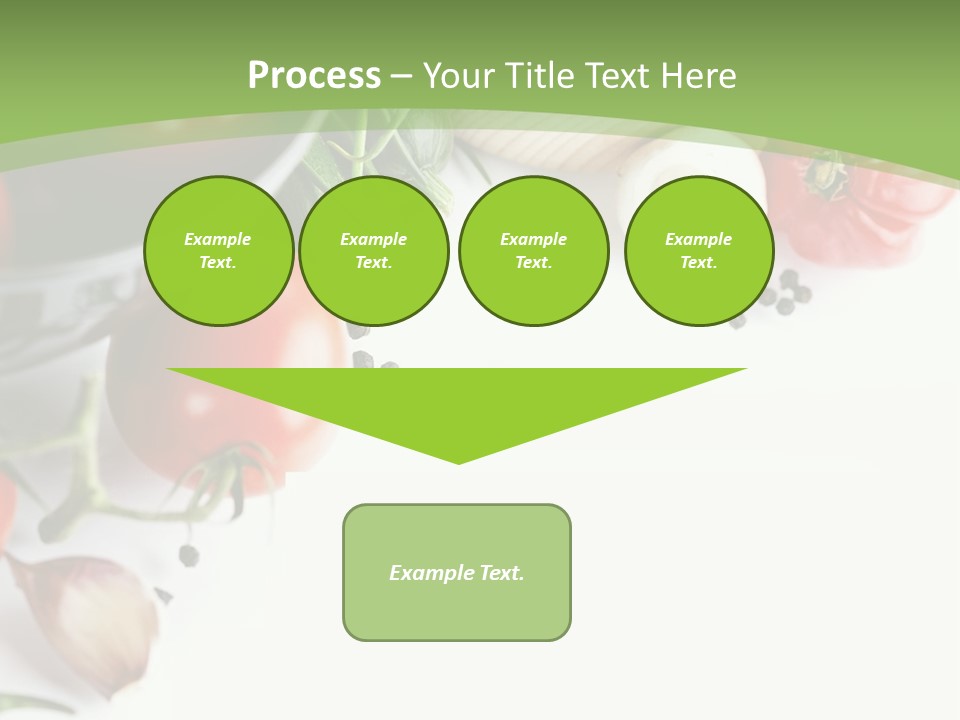 Process – Your Title Text Here

Example Text.

Example Text.

Example Text.

Example Text.

Example Text.